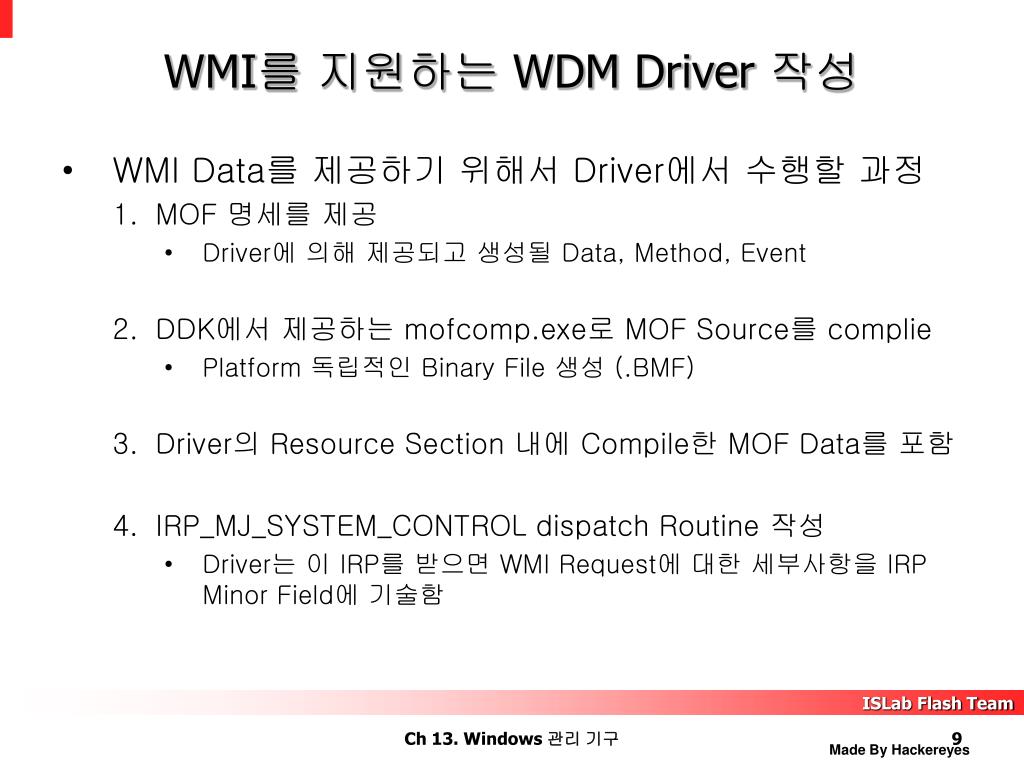 WMI를 지원하는 WDM Driver 작성

• WMI Data를 제공하기 위해서 Driver에서 수행할 과정

1. MOF 명세를 제공
• Driver에 의해 제공되고 생성될 Data, Method, Event

2. DDK에서 제공하는 mofcomp.exe로 MOF Source를 complie
• Platform 독립적인 Binary File 생성 (.BMF)

3. Driver의 Resource Section 내에 Compile한 MOF Data를 포함

4. IRP_MJ_SYSTEM_CONTROL dispatch Routine 작성
• Driver는 이 IRP를 받으면 WMI Request에 대한 세부사항을 IRP Minor Field에 기술함

ISLab Flash Team

Ch 13. Windows 관리 기구

9

Made By Hackereyes